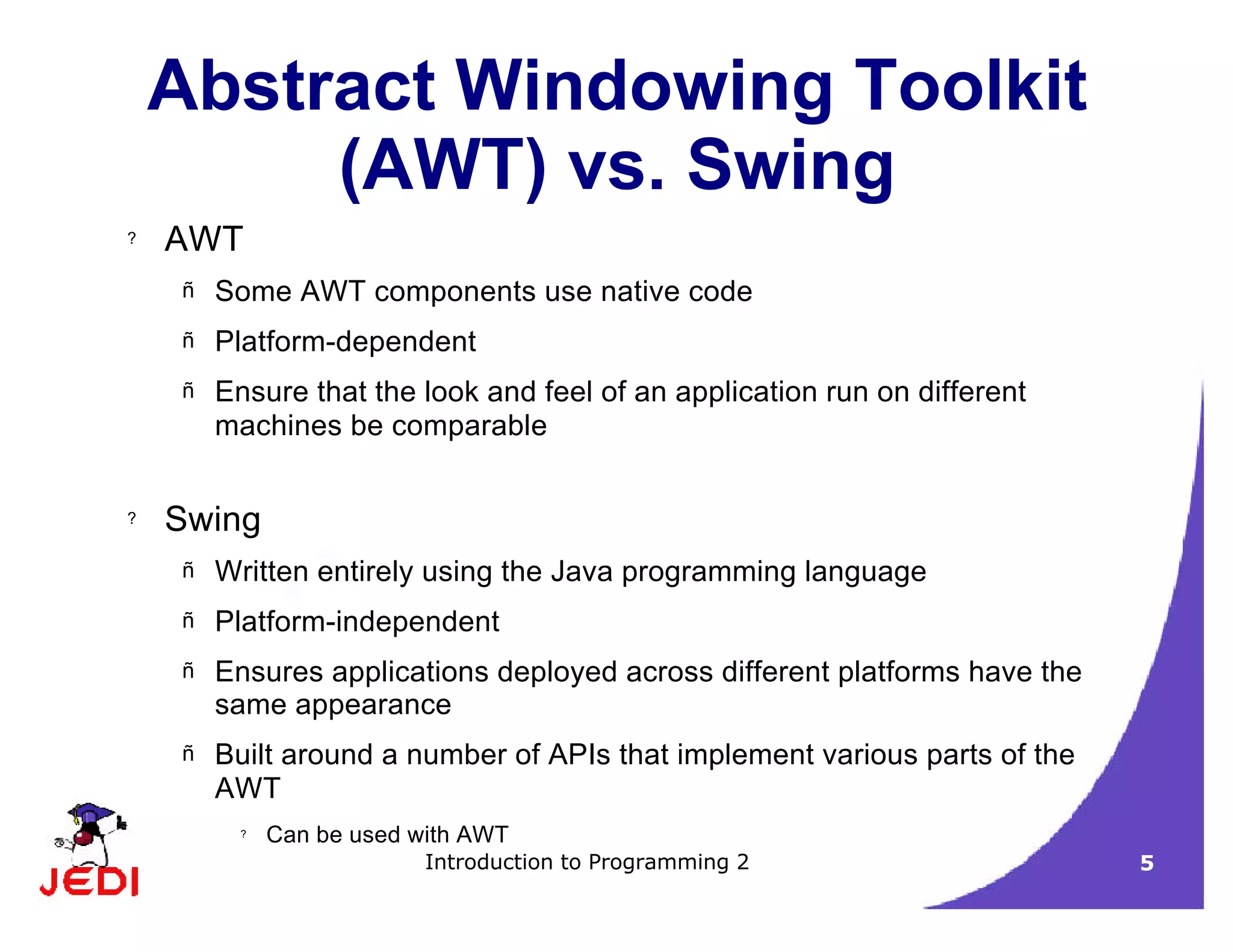 Abstract Windowing Toolkit (AWT) vs. Swing

? AWT

ñ Some AWT components use native code

ñ Platform-dependent

ñ Ensure that the look and feel of an application run on different machines be comparable

? Swing

ñ Written entirely using the Java programming language

ñ Platform-independent

ñ Ensures applications deployed across different platforms have the same appearance

ñ Built around a number of APIs that implement various parts of the AWT

? Can be used with AWT

JEDI

Introduction to Programming 2

5